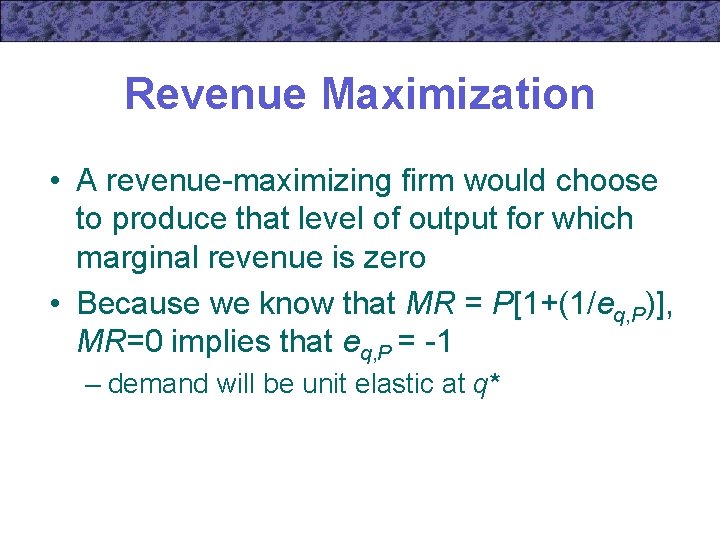 Revenue Maximization

• A revenue-maximizing firm would choose to produce that level of output for which marginal revenue is zero

• Because we know that $MR = P[1+(1/e_{q,P})]$, $MR=0$ implies that $e_{q,P} = -1$

– demand will be unit elastic at $q^*$